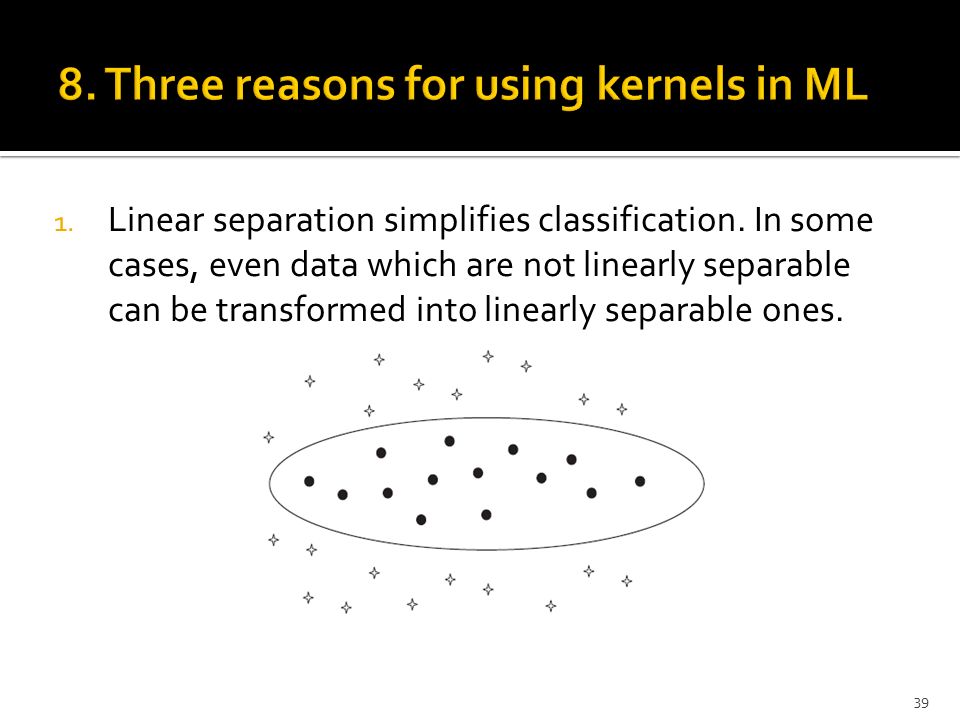 8. Three reasons for using kernels in ML

1. Linear separation simplifies classification. In some cases, even data which are not linearly separable can be transformed into linearly separable ones.

39